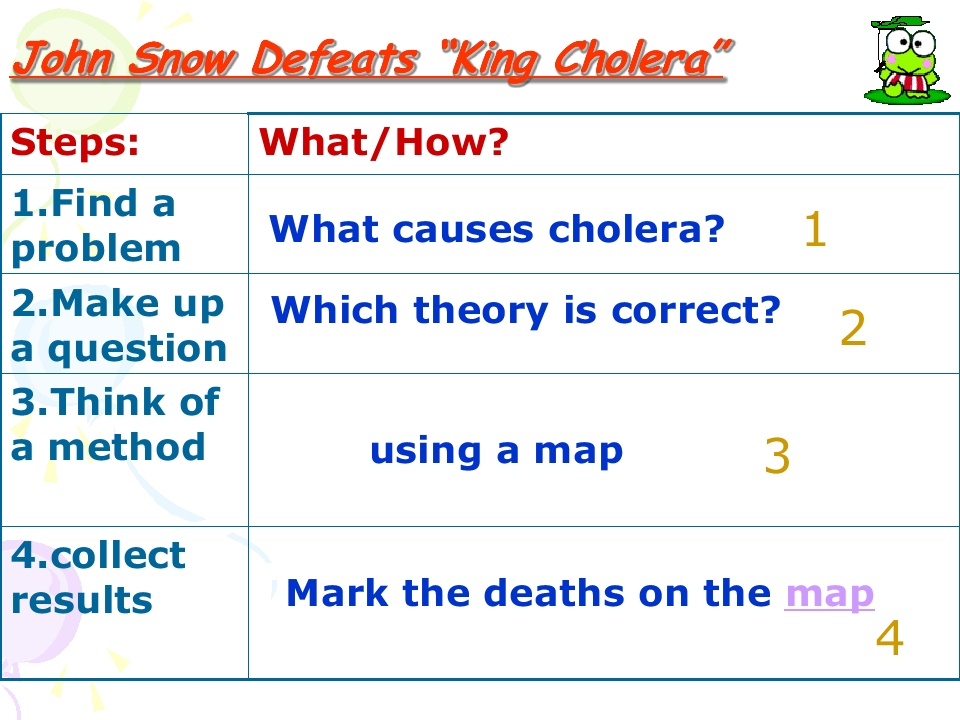 John Snow Defeats "King Cholera"

| Steps: | What/How? |
|---|---|
| 1.Find a problem | What causes cholera? 1 |
| 2.Make up a question | Which theory is correct? 2 |
| 3.Think of a method | using a map 3 |
| 4.collect results | Mark the deaths on the map 4 |